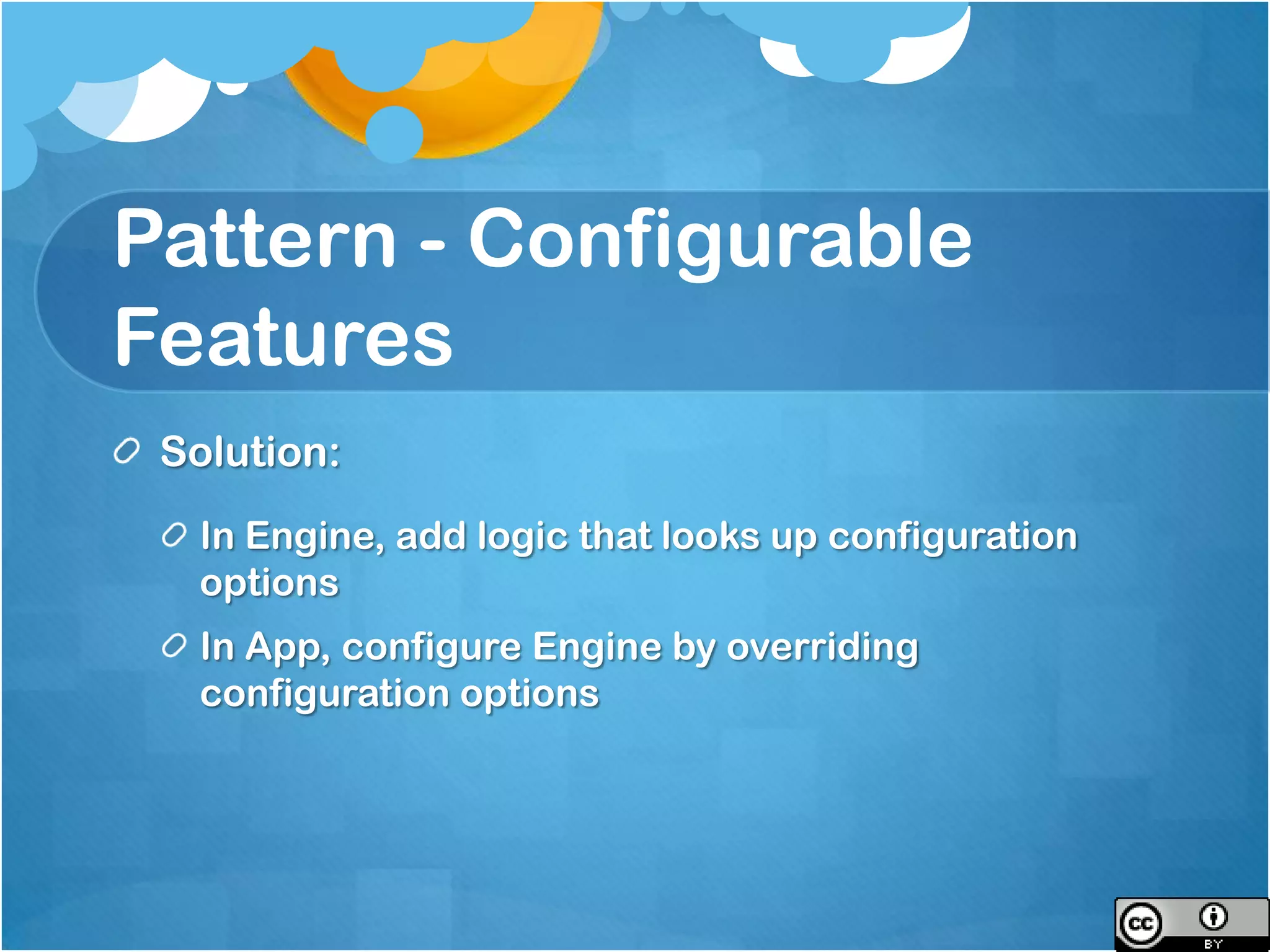 Pattern - Configurable Features

Solution:

In Engine, add logic that looks up configuration options

In App, configure Engine by overriding configuration options

cc BY